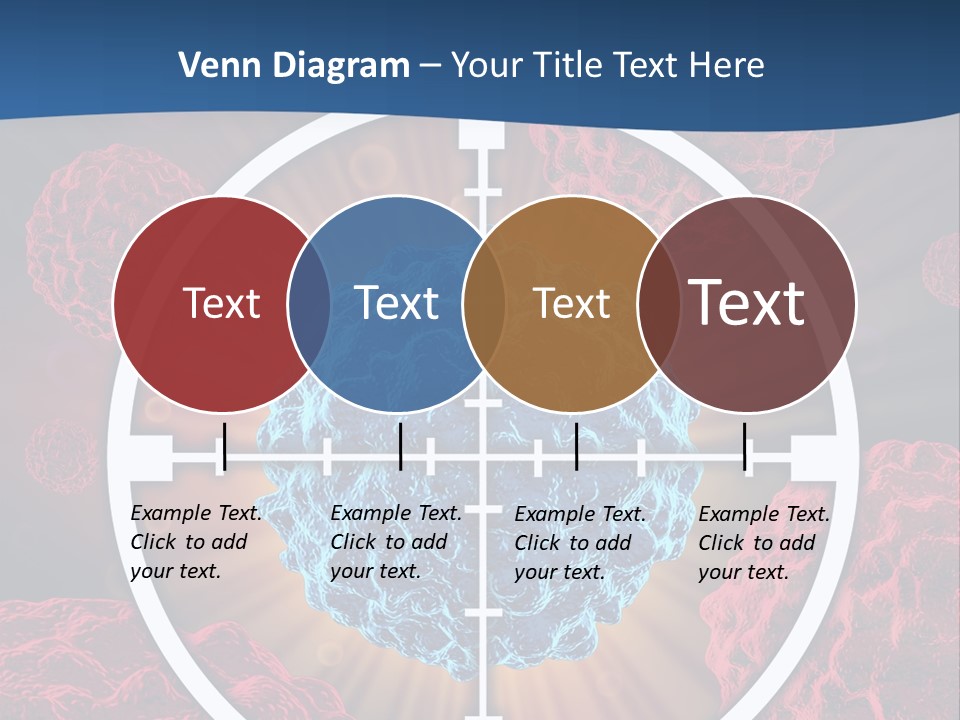 Venn Diagram – Your Title Text Here

Text

Text

Text

Text

Example Text. Click to add your text.

Example Text. Click to add your text.

Example Text. Click to add your text.

Example Text. Click to add your text.